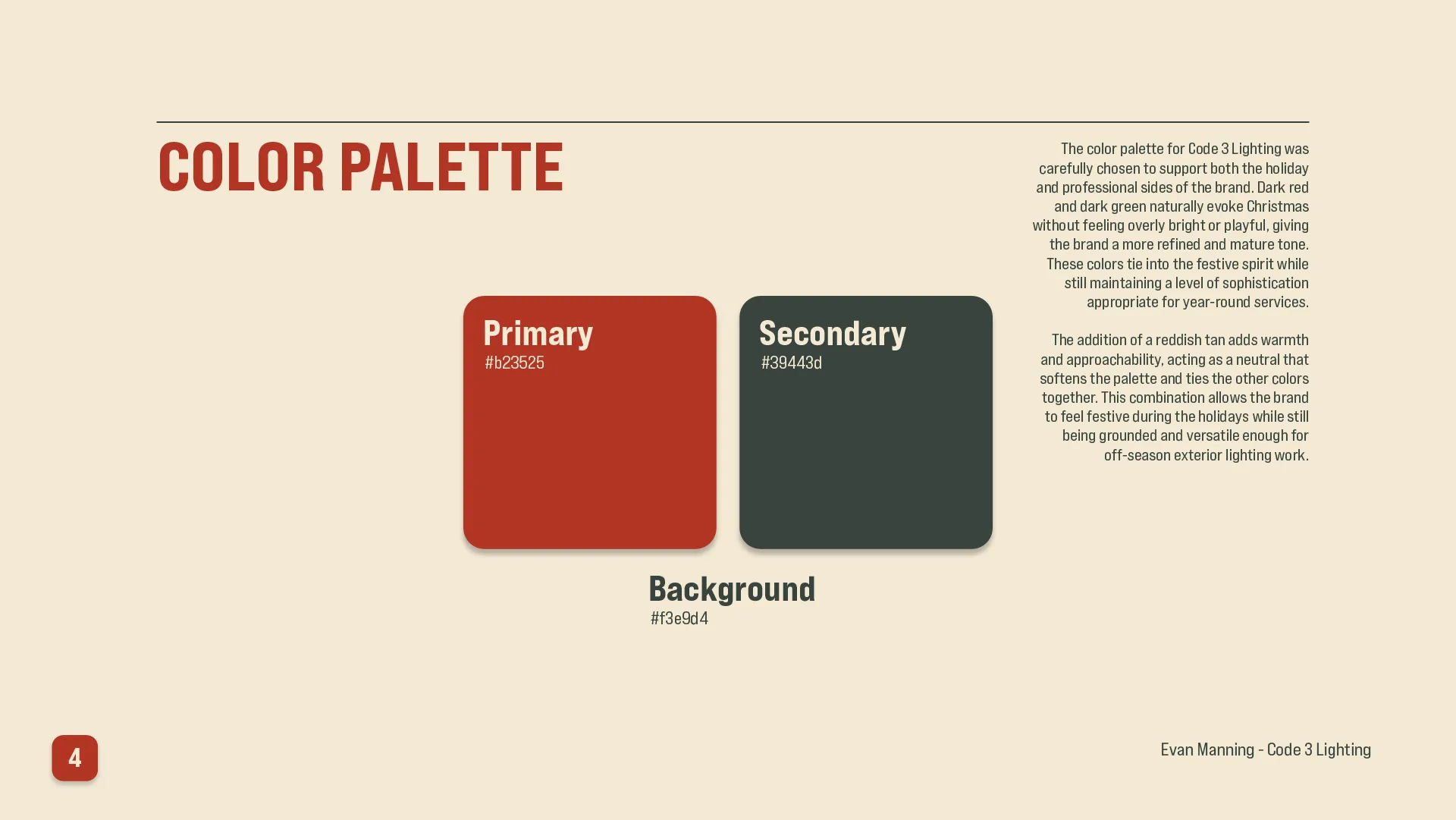 COLOR PALETTE

The color palette for Code 3 Lighting was carefully chosen to support both the holiday and professional sides of the brand. Dark red and dark green naturally evoke Christmas without feeling overly bright or playful, giving the brand a more refined and mature tone. These colors tie into the festive spirit while still maintaining a level of sophistication appropriate for year-round services.

The addition of a reddish tan adds warmth and approachability, acting as a neutral that softens the palette and ties the other colors together. This combination allows the brand to feel festive during the holidays while still being grounded and versatile enough for off-season exterior lighting work.

Primary
#b23525

Secondary
#39443d

Background
#f3e9d4

4

Evan Manning - Code 3 Lighting